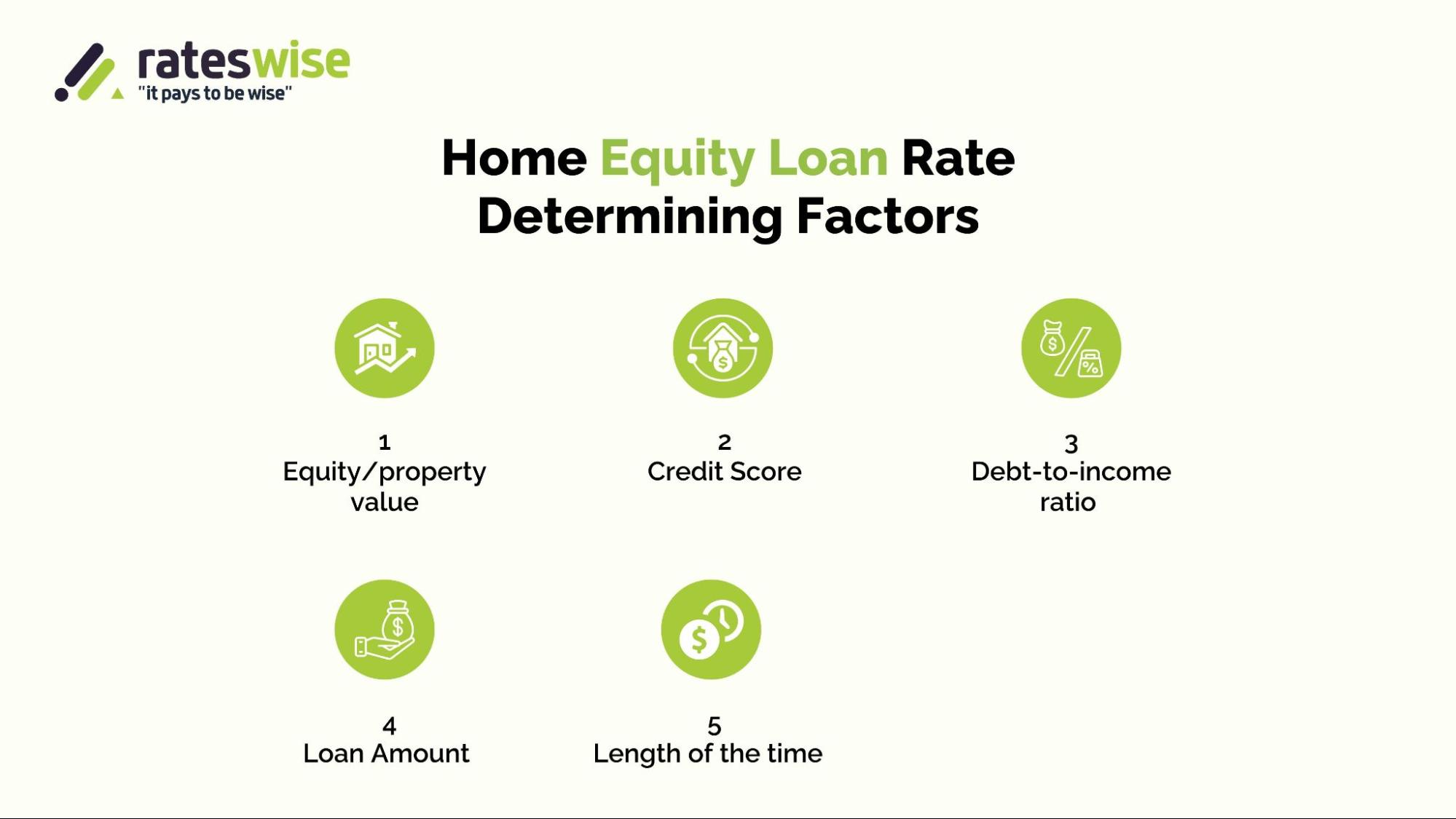 rateswise
"it pays to be wise"

Home Equity Loan Rate Determining Factors

1
Equity/property value

2
Credit Score

3
Debt-to-income ratio

4
Loan Amount

5
Length of the time